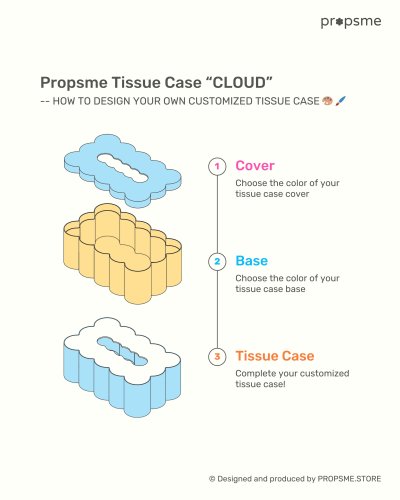 propsme

Propsme Tissue Case “CLOUD”

-- HOW TO DESIGN YOUR OWN CUSTOMIZED TISSUE CASE 🎨🖌️

1 Cover

Choose the color of your tissue case cover

2 Base

Choose the color of your tissue case base

3 Tissue Case

Complete your customized tissue case!

© Designed and produced by PROPSME.STORE